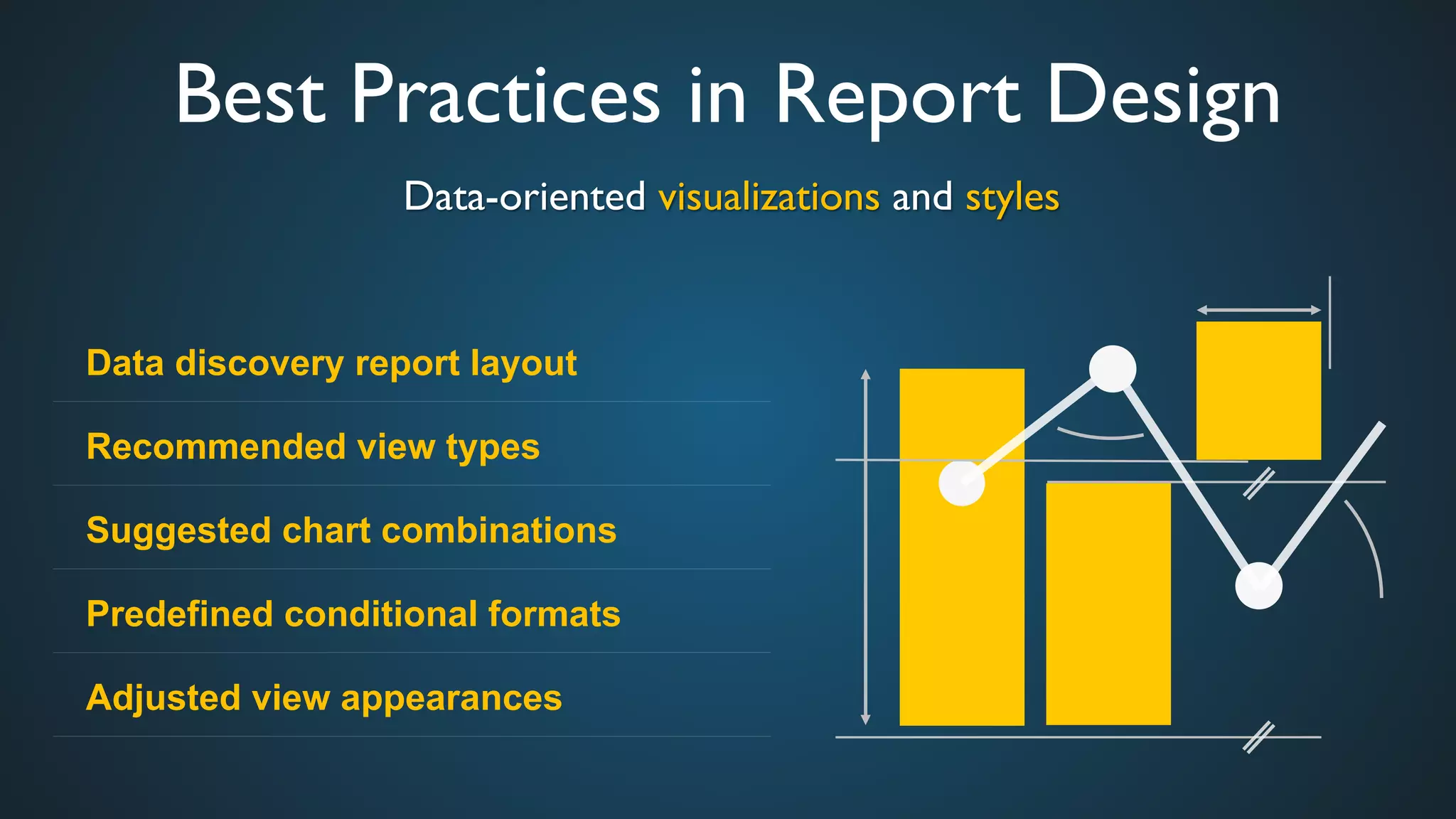 Best Practices in Report Design

Data-oriented visualizations and styles

Data discovery report layout

Recommended view types

Suggested chart combinations

Predefined conditional formats

Adjusted view appearances